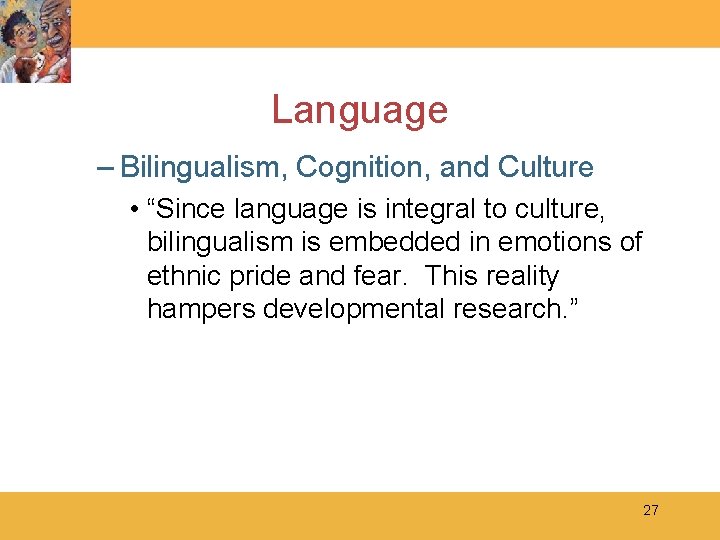 Language

– Bilingualism, Cognition, and Culture

• “Since language is integral to culture, bilingualism is embedded in emotions of ethnic pride and fear. This reality hampers developmental research.”

27